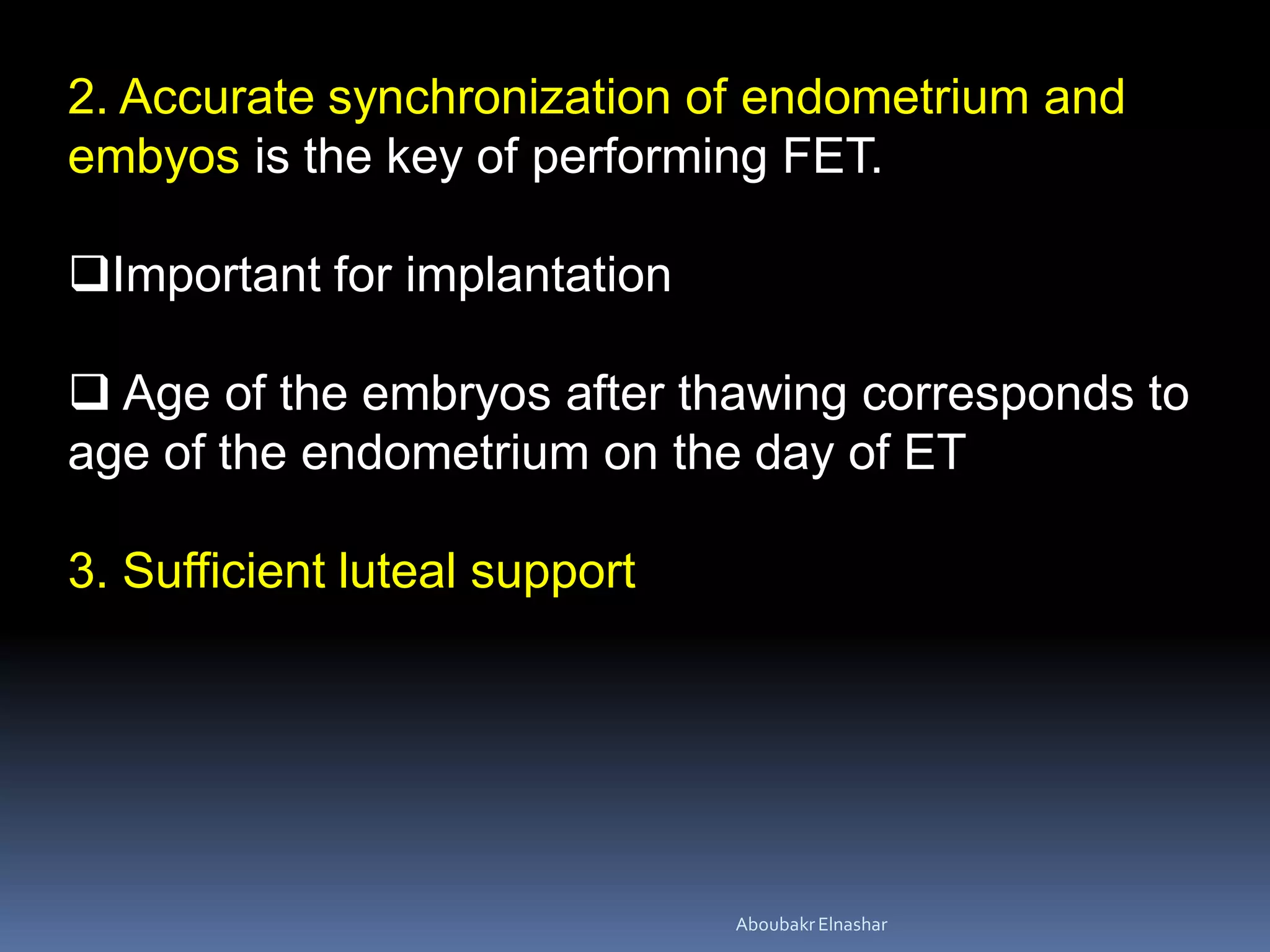 2. Accurate synchronization of endometrium and embyos is the key of performing FET.

❑Important for implantation

❑ Age of the embryos after thawing corresponds to age of the endometrium on the day of ET

3. Sufficient luteal support

Aboubakr Elnashar